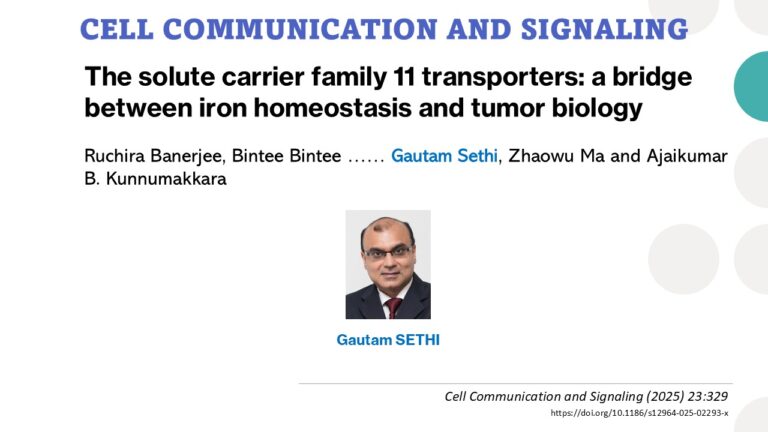 CELL COMMUNICATION AND SIGNALING

The solute carrier family 11 transporters: a bridge between iron homeostasis and tumor biology

Ruchira Banerjee, Bintee Bintee …… Gautam Sethi, Zhaowu Ma and Ajaikumar B. Kunnumakkara

Gautam SETHI

Cell Communication and Signaling (2025) 23:329
https://doi.org/10.1186/s12964-025-02293-x